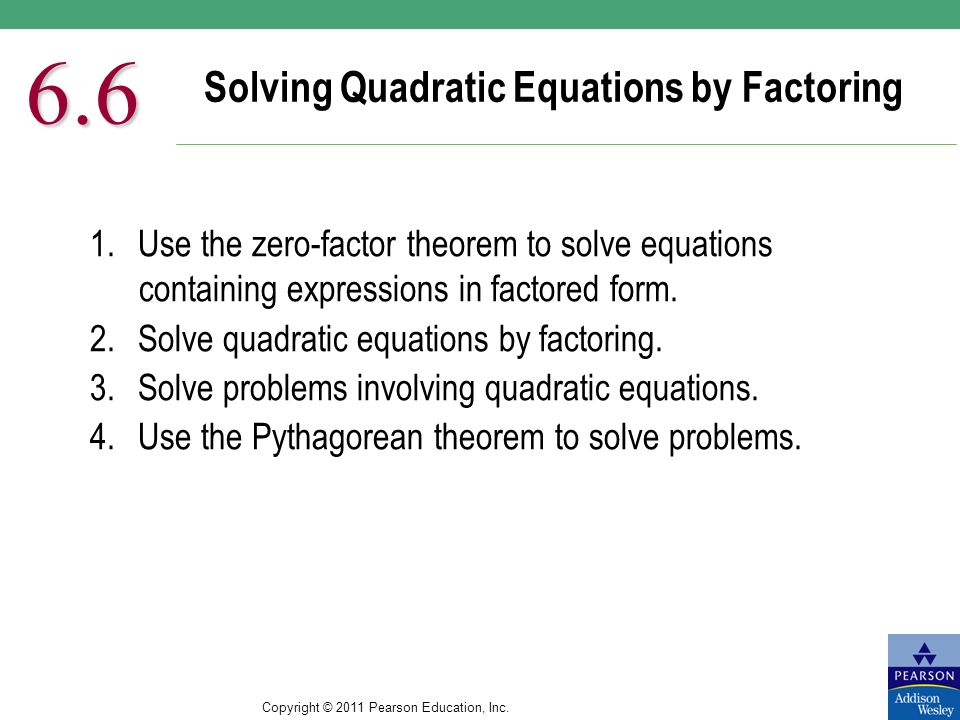 6.6 Solving Quadratic Equations by Factoring

1. Use the zero-factor theorem to solve equations containing expressions in factored form.
2. Solve quadratic equations by factoring.
3. Solve problems involving quadratic equations.
4. Use the Pythagorean theorem to solve problems.

Copyright © 2011 Pearson Education, Inc.

PEARSON
Addison Wesley